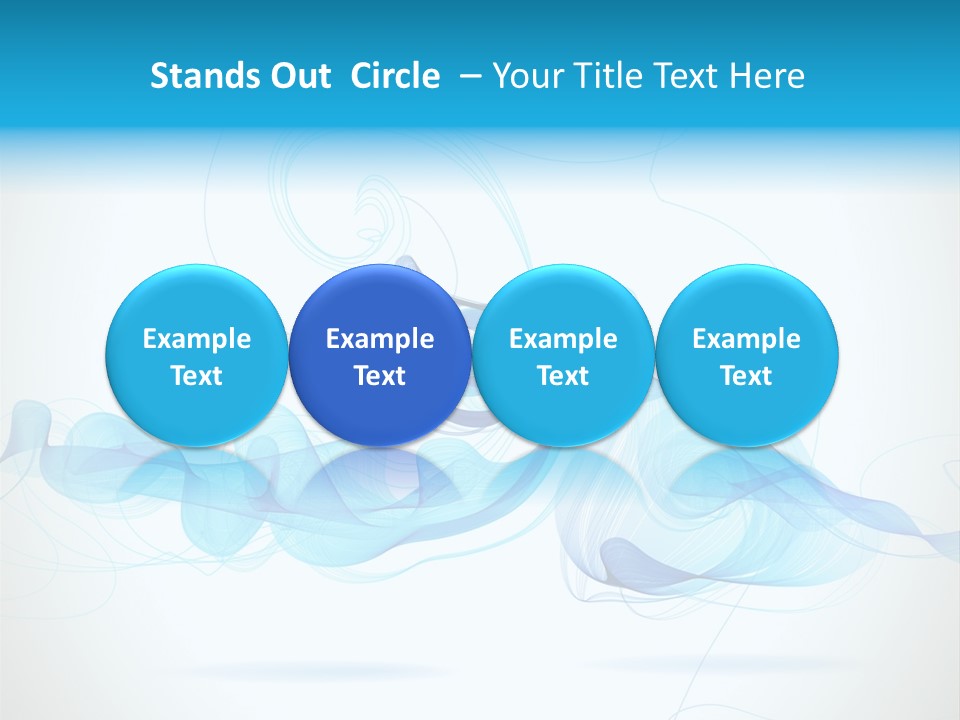 Stands Out Circle – Your Title Text Here

Example Text

Example Text

Example Text

Example Text